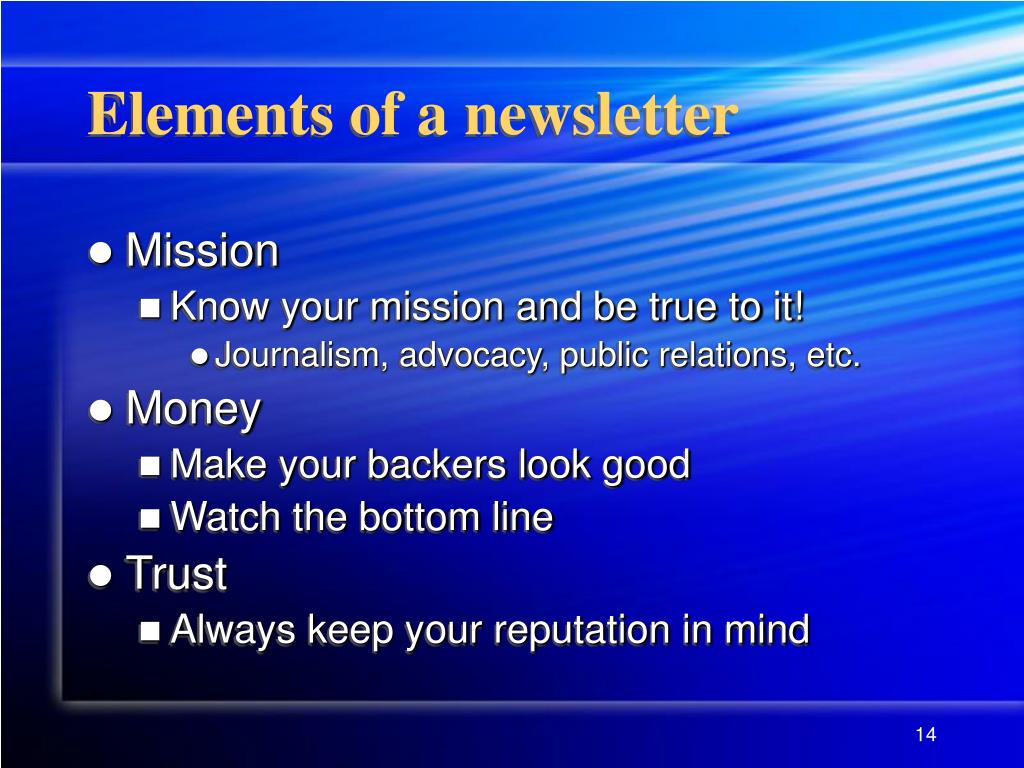 Elements of a newsletter

- Mission
  - Know your mission and be true to it!
    - Journalism, advocacy, public relations, etc.
- Money
  - Make your backers look good
  - Watch the bottom line
- Trust
  - Always keep your reputation in mind

14